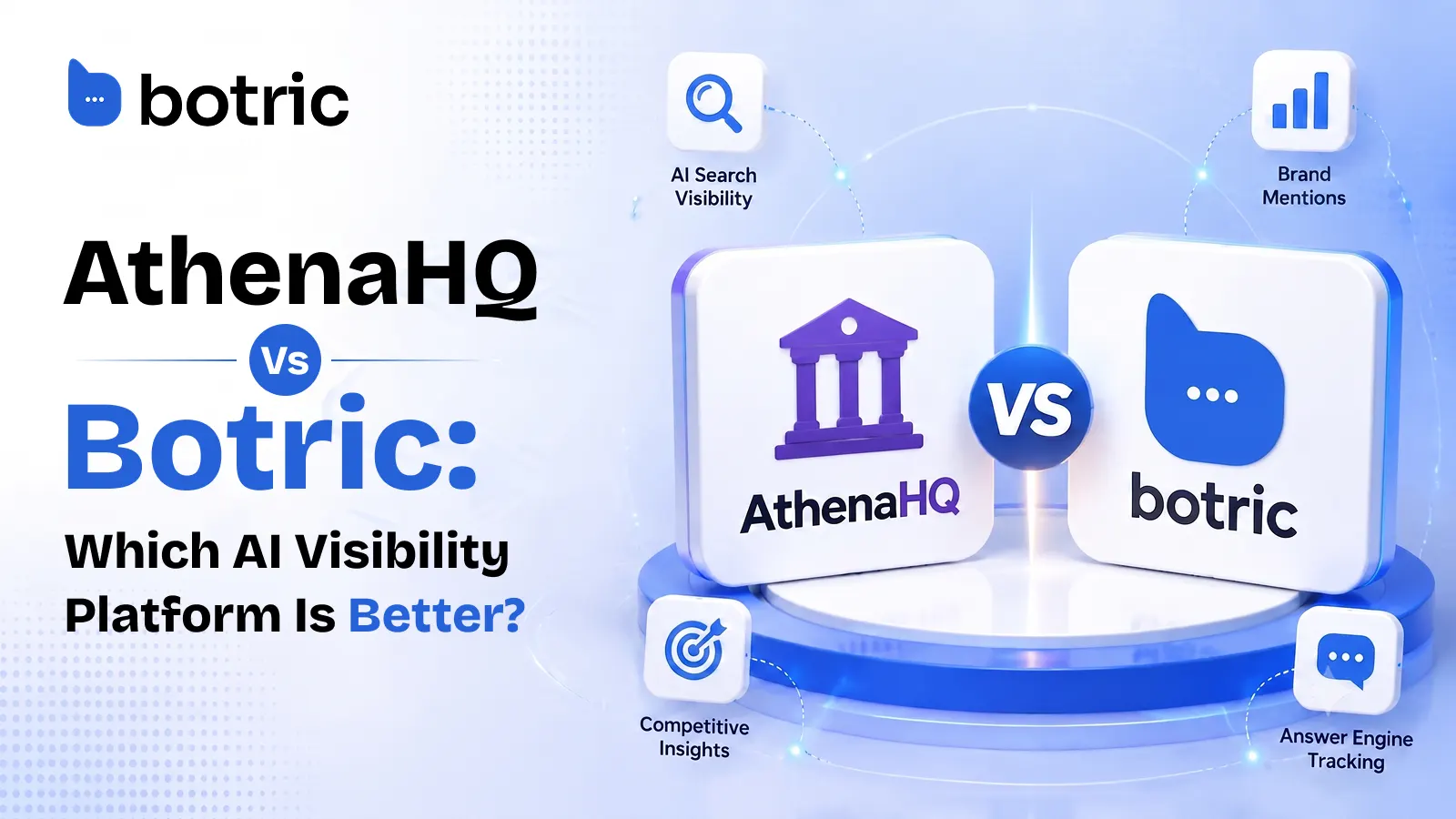 botric

AthenaHQ
Vs
Botric:
Which AI Visibility Platform Is Better?

AI Search Visibility

Brand Mentions

AthenaHQ

VS

botric

Competitive Insights

Answer Engine Tracking